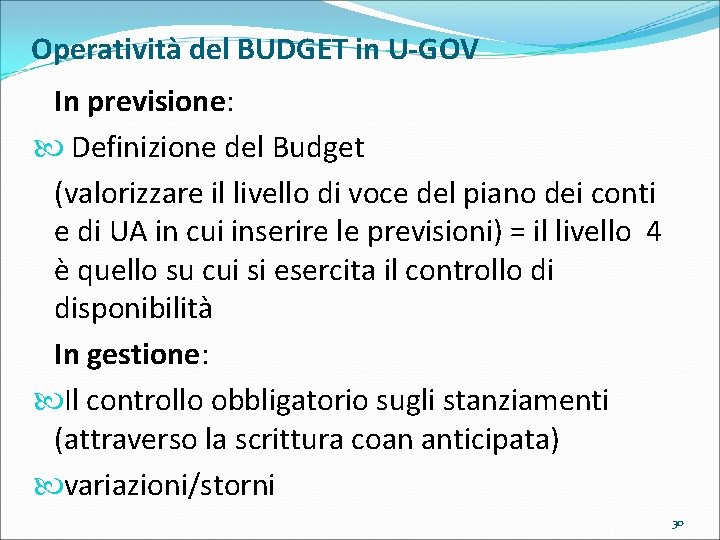 Operatività del BUDGET in U-GOV

In previsione:

Definizione del Budget

(valorizzare il livello di voce del piano dei conti e di UA in cui inserire le previsioni) = il livello 4 è quello su cui si esercita il controllo di disponibilità

In gestione:

Il controllo obbligatorio sugli stanziamenti (attraverso la scrittura coan anticipata)

variazioni/storni

30